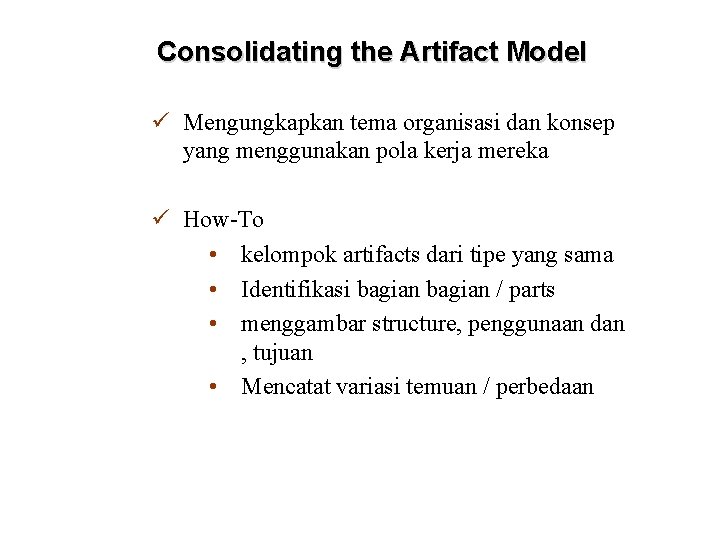 Consolidating the Artifact Model

✓ Mengungkapkan tema organisasi dan konsep yang menggunakan pola kerja mereka

✓ How-To

• kelompok artifacts dari tipe yang sama
• Identifikasi bagian bagian / parts
• menggambar structure, penggunaan dan , tujuan
• Mencatat variasi temuan / perbedaan